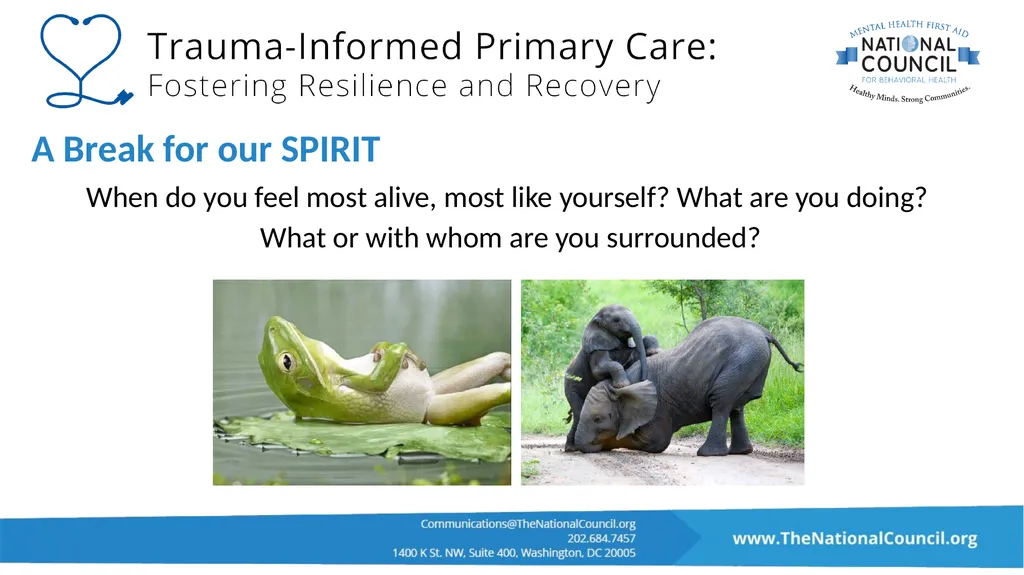 Trauma-Informed Primary Care:
Fostering Resilience and Recovery

MENTAL HEALTH FIRST AID
NATIONAL COUNCIL
FOR BEHAVIORAL HEALTH
Healthy Minds. Strong Communities.

A Break for our SPIRIT

When do you feel most alive, most like yourself? What are you doing? What or with whom are you surrounded?

Communications@TheNationalCouncil.org
202.684.7457
1400 K St. NW, Suite 400, Washington, DC 20005

www.TheNationalCouncil.org